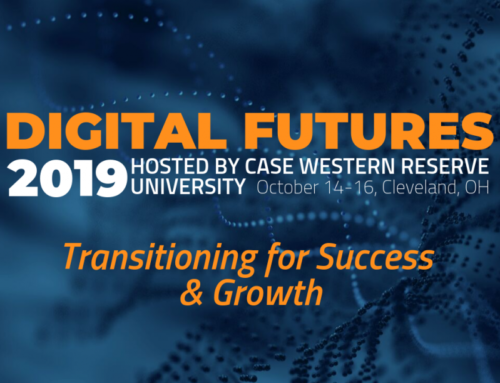 DIGITAL FUTURES
2019 HOSTED BY CASE WESTERN RESERVE UNIVERSITY October 14-16, Cleveland, OH

Transitioning for Success & Growth